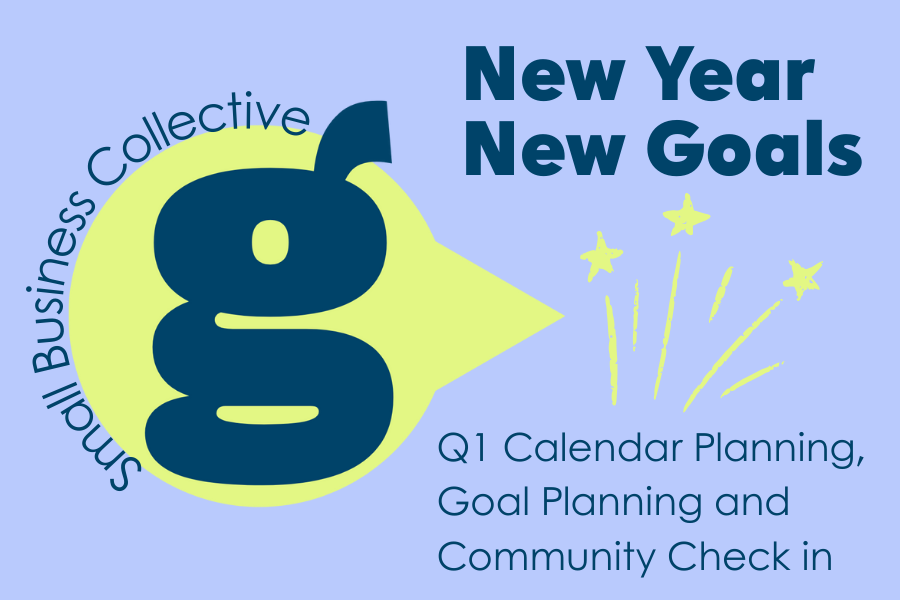 Small Business Collective

g

New Year
New Goals

Q1 Calendar Planning, Goal Planning and Community Check in